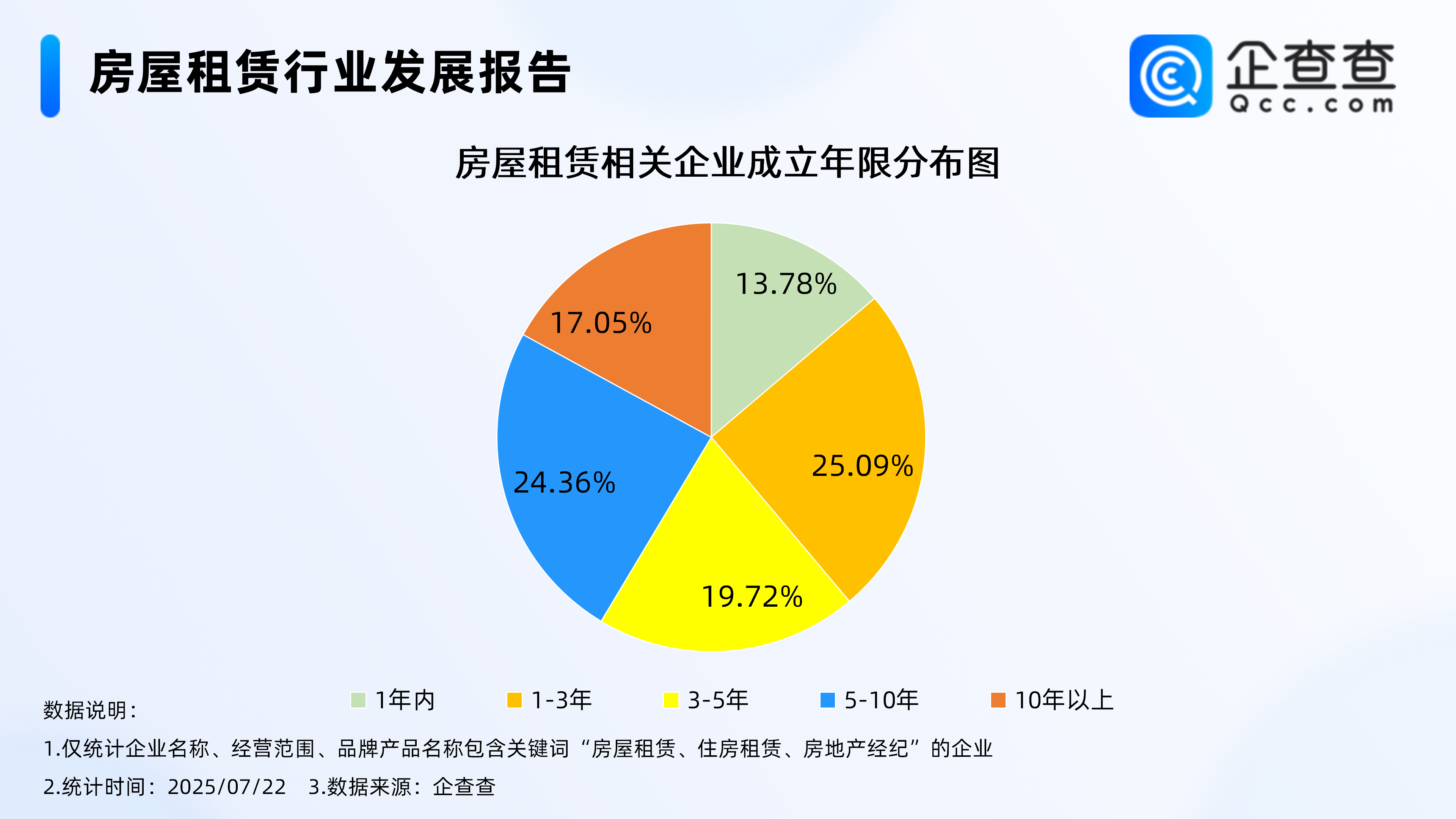 房屋租赁行业发展报告

企查查
Qcc.com

房屋租赁相关企业成立年限分布图

13.78%
25.09%
19.72%
24.36%
17.05%

1年内　1-3年　3-5年　5-10年　10年以上

数据说明：
1.仅统计企业名称、经营范围、品牌产品名称包含关键词“房屋租赁、住房租赁、房地产经纪”的企业
2.统计时间：2025/07/22　3.数据来源：企查查